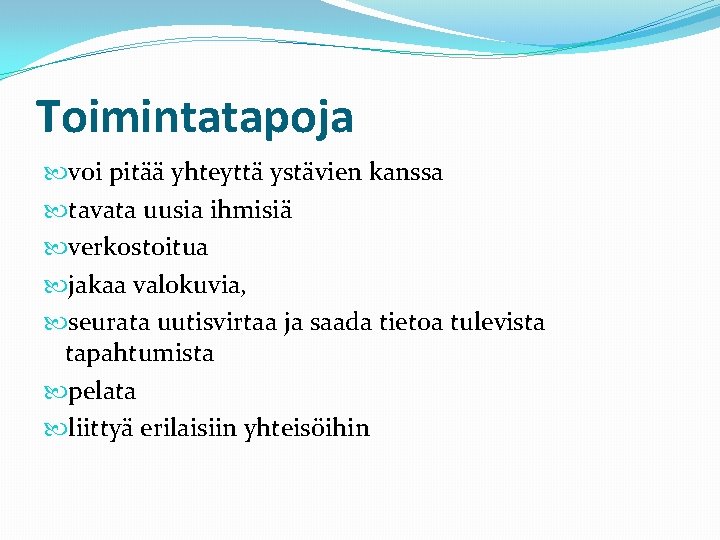 Toimintatapoja

voi pitää yhteyttä ystävien kanssa

tavata uusia ihmisiä

verkostoitua

jakaa valokuvia,

seurata uutisvirtaa ja saada tietoa tulevista tapahtumista

pelata

liittyä erilaisiin yhteisöihin